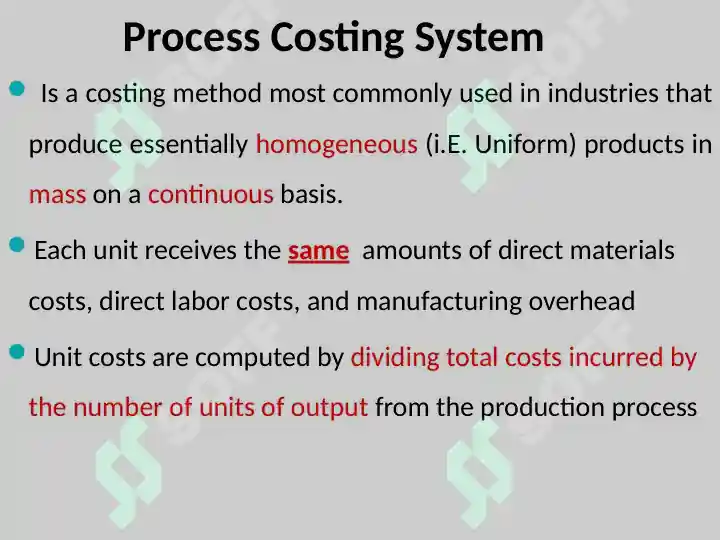 Process Costing System

Is a costing method most commonly used in industries that produce essentially homogeneous (i.E. Uniform) products in mass on a continuous basis.

Each unit receives the same amounts of direct materials costs, direct labor costs, and manufacturing overhead

Unit costs are computed by dividing total costs incurred by the number of units of output from the production process